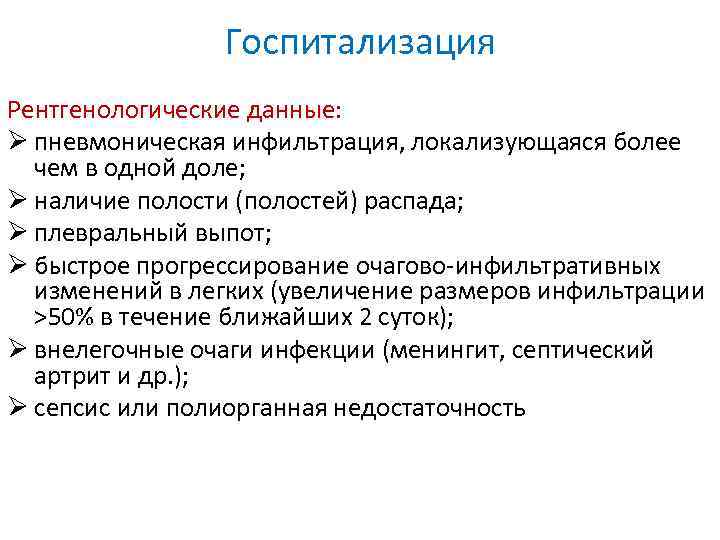 Госпитализация

Рентгенологические данные:
➢ пневмоническая инфильтрация, локализующаяся более чем в одной доле;
➢ наличие полости (полостей) распада;
➢ плевральный выпот;
➢ быстрое прогрессирование очагово-инфильтративных изменений в легких (увеличение размеров инфильтрации >50% в течение ближайших 2 суток);
➢ внелегочные очаги инфекции (менингит, септический артрит и др.);
➢ сепсис или полиорганная недостаточность